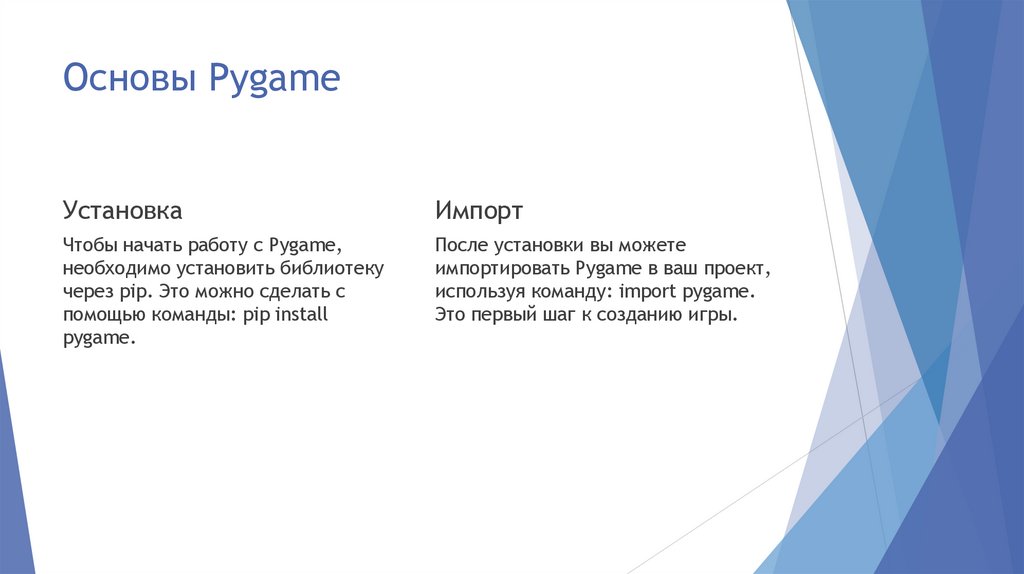 Основы Pygame

Установка

Чтобы начать работу с Pygame, необходимо установить библиотеку через pip. Это можно сделать с помощью команды: pip install pygame.

Импорт

После установки вы можете импортировать Pygame в ваш проект, используя команду: import pygame. Это первый шаг к созданию игры.